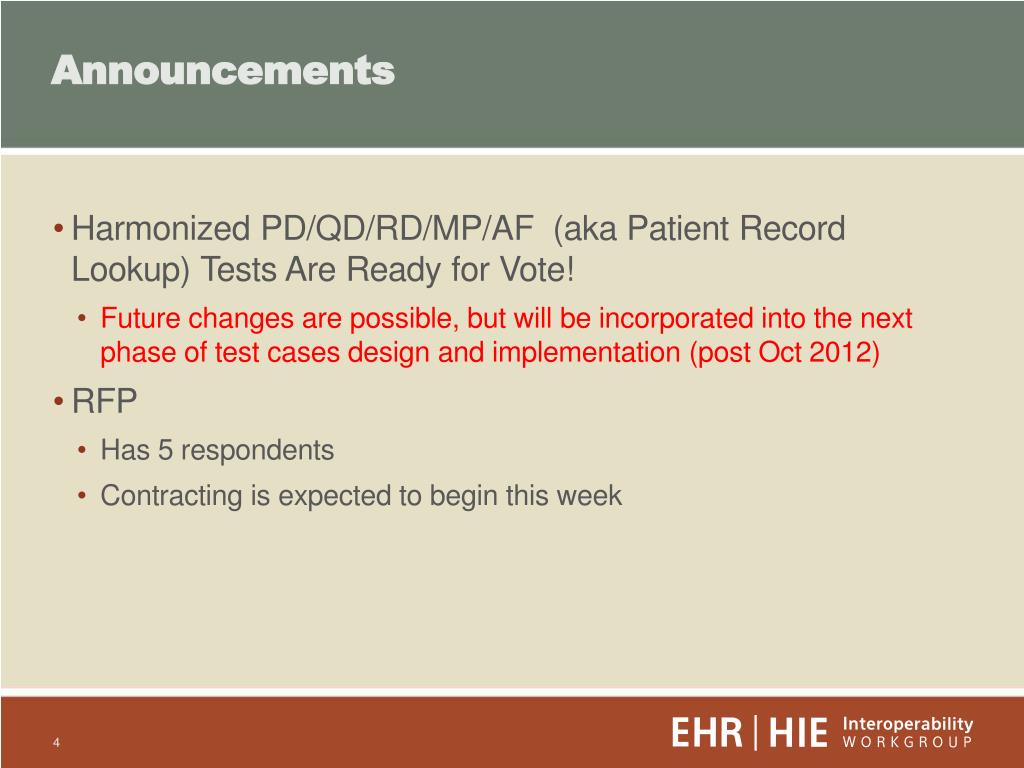 Announcements

• Harmonized PD/QD/RD/MP/AF (aka Patient Record Lookup) Tests Are Ready for Vote!
• Future changes are possible, but will be incorporated into the next phase of test cases design and implementation (post Oct 2012)
• RFP
• Has 5 respondents
• Contracting is expected to begin this week

4

EHR | HIE Interoperability WORKGROUP